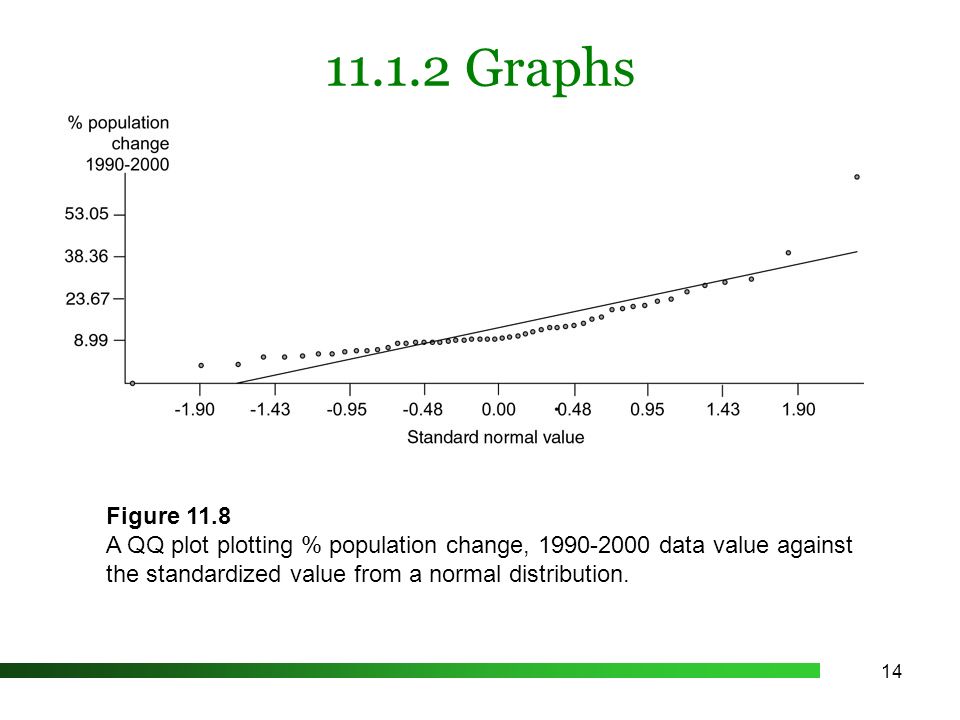 11.1.2 Graphs

% population change 1990-2000

53.05
38.36
23.67
8.99

-1.90 -1.43 -0.95 -0.48 0.00 0.48 0.95 1.43 1.90

Standard normal value

Figure 11.8
A QQ plot plotting % population change, 1990-2000 data value against the standardized value from a normal distribution.

14